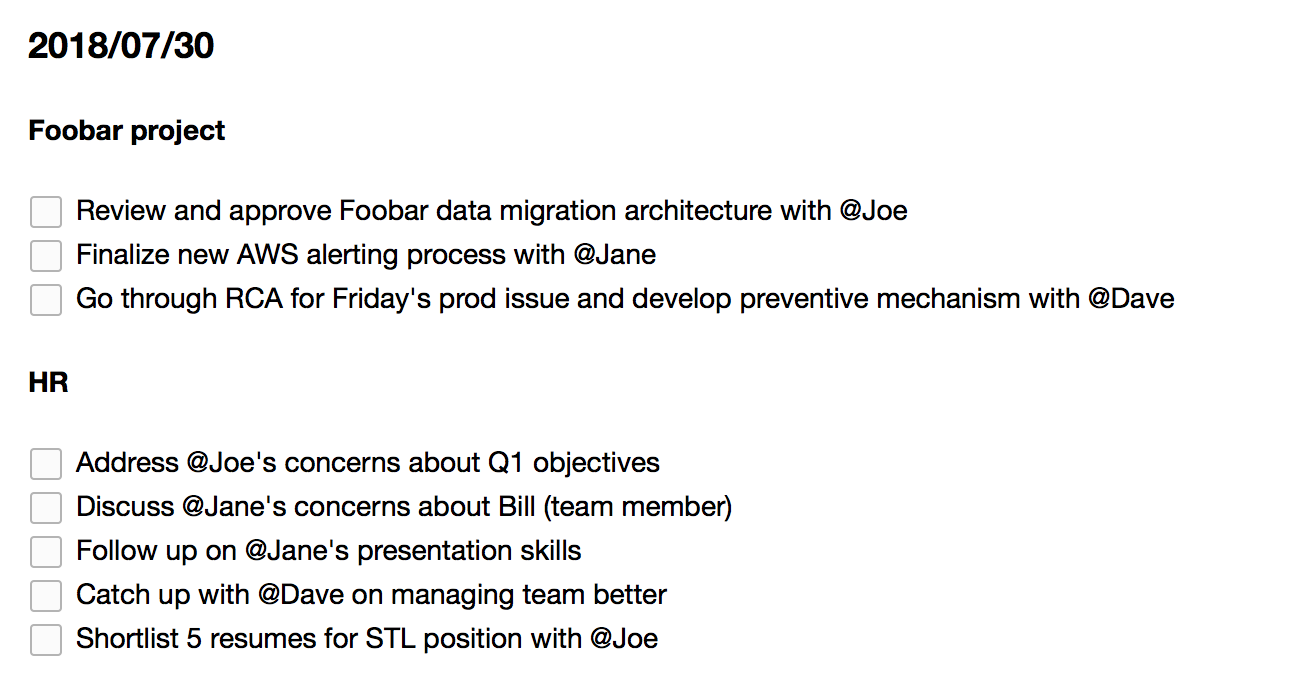 2018/07/30

Foobar project

Review and approve Foobar data migration architecture with @Joe
Finalize new AWS alerting process with @Jane
Go through RCA for Friday's prod issue and develop preventive mechanism with @Dave

HR

Address @Joe's concerns about Q1 objectives
Discuss @Jane's concerns about Bill (team member)
Follow up on @Jane's presentation skills
Catch up with @Dave on managing team better
Shortlist 5 resumes for STL position with @Joe